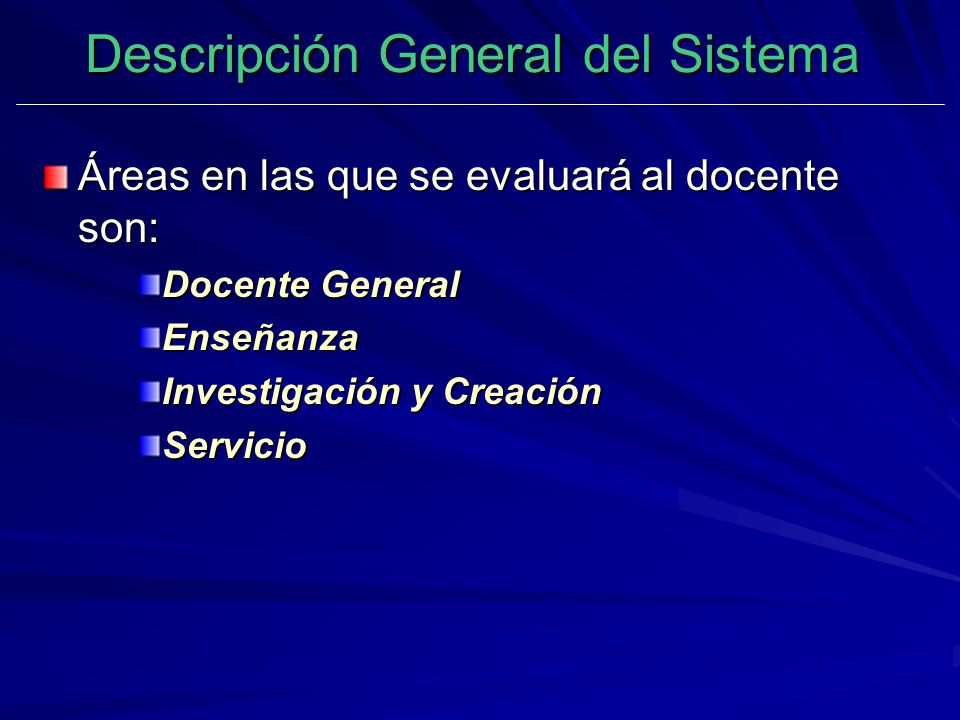 Descripción General del Sistema

Áreas en las que se evaluará al docente son:

Docente General

Enseñanza

Investigación y Creación

Servicio